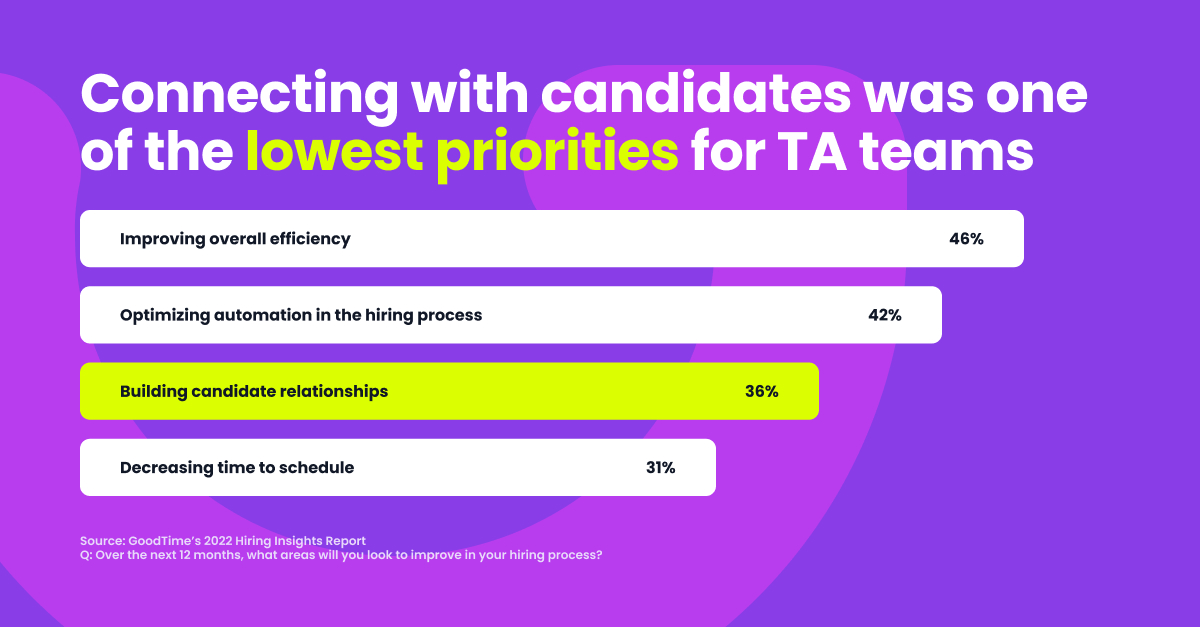 Connecting with candidates was one of the lowest priorities for TA teams

Improving overall efficiency 46%

Optimizing automation in the hiring process 42%

Building candidate relationships 36%

Decreasing time to schedule 31%

Source: GoodTime's 2022 Hiring Insights Report
Q: Over the next 12 months, what areas will you look to improve in your hiring process?